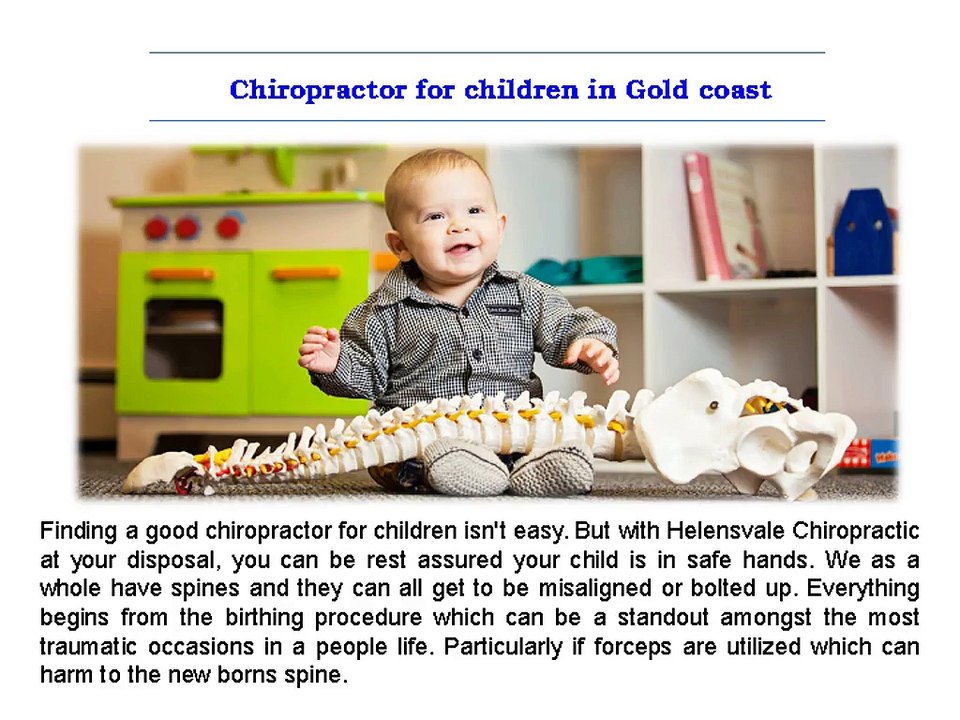 Chiropractor for children in Gold coast

Finding a good chiropractor for children isn't easy. But with Helensvale Chiropractic at your disposal, you can be rest assured your child is in safe hands. We as a whole have spines and they can all get to be misaligned or bolted up. Everything begins from the birthing procedure which can be a standout amongst the most traumatic occasions in a people life. Particularly if forceps are utilized which can harm to the new borns spine.